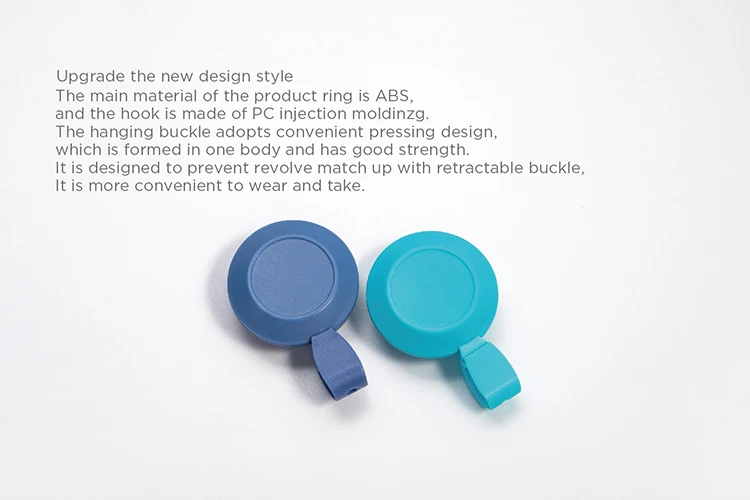 Upgrade the new design style
The main material of the product ring is ABS,
and the hook is made of PC injection moldinzg.
The hanging buckle adopts convenient pressing design,
which is formed in one body and has good strength.
It is designed to prevent revolve match up with retractable buckle,
It is more convenient to wear and take.